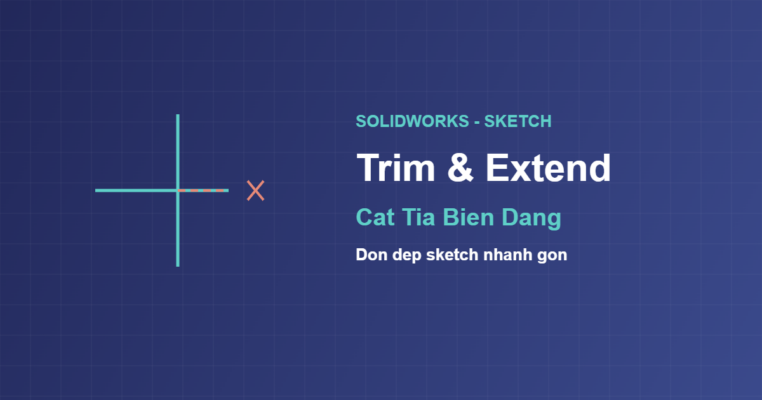 SOLIDWORKS - SKETCH

Trim & Extend

Cat Tia Bien Dang

Don dep sketch nhanh gon